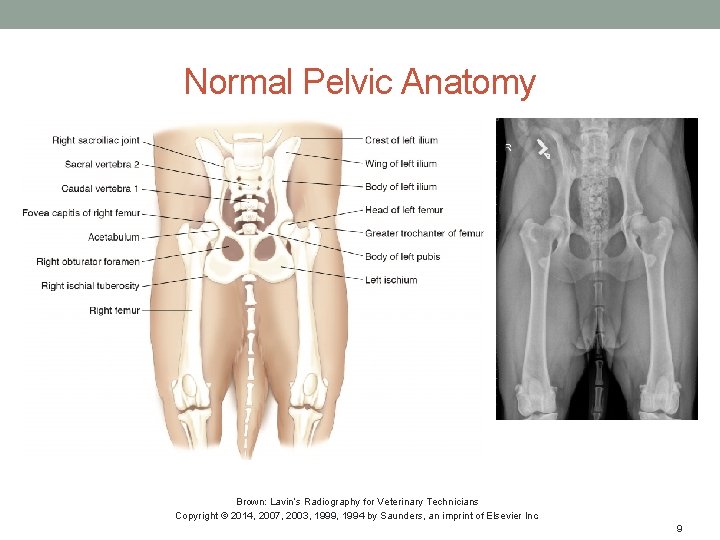 Normal Pelvic Anatomy

Right sacroiliac joint
Sacral vertebra 2
Caudal vertebra 1
Fovea capitis of right femur
Acetabulum
Right obturator foramen
Right ischial tuberosity
Right femur

Crest of left ilium
Wing of left ilium
Body of left ilium
Head of left femur
Greater trochanter of femur
Body of left pubis
Left ischium

R

Brown: Lavin's Radiography for Veterinary Technicians
Copyright © 2014, 2007, 2003, 1999, 1994 by Saunders, an imprint of Elsevier Inc

9